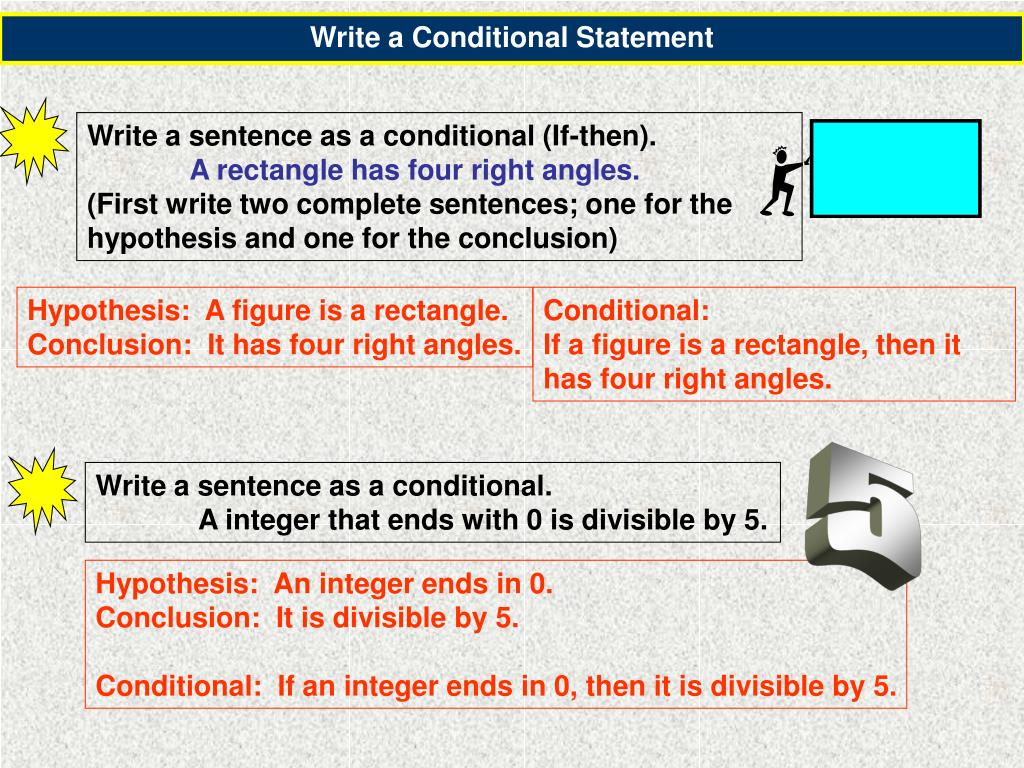 Write a Conditional Statement

Write a sentence as a conditional (If-then).
A rectangle has four right angles.
(First write two complete sentences; one for the hypothesis and one for the conclusion)

Hypothesis: A figure is a rectangle.
Conclusion: It has four right angles.

Conditional:
If a figure is a rectangle, then it has four right angles.

Write a sentence as a conditional.
A integer that ends with 0 is divisible by 5.

5

Hypothesis: An integer ends in 0.
Conclusion: It is divisible by 5.

Conditional: If an integer ends in 0, then it is divisible by 5.